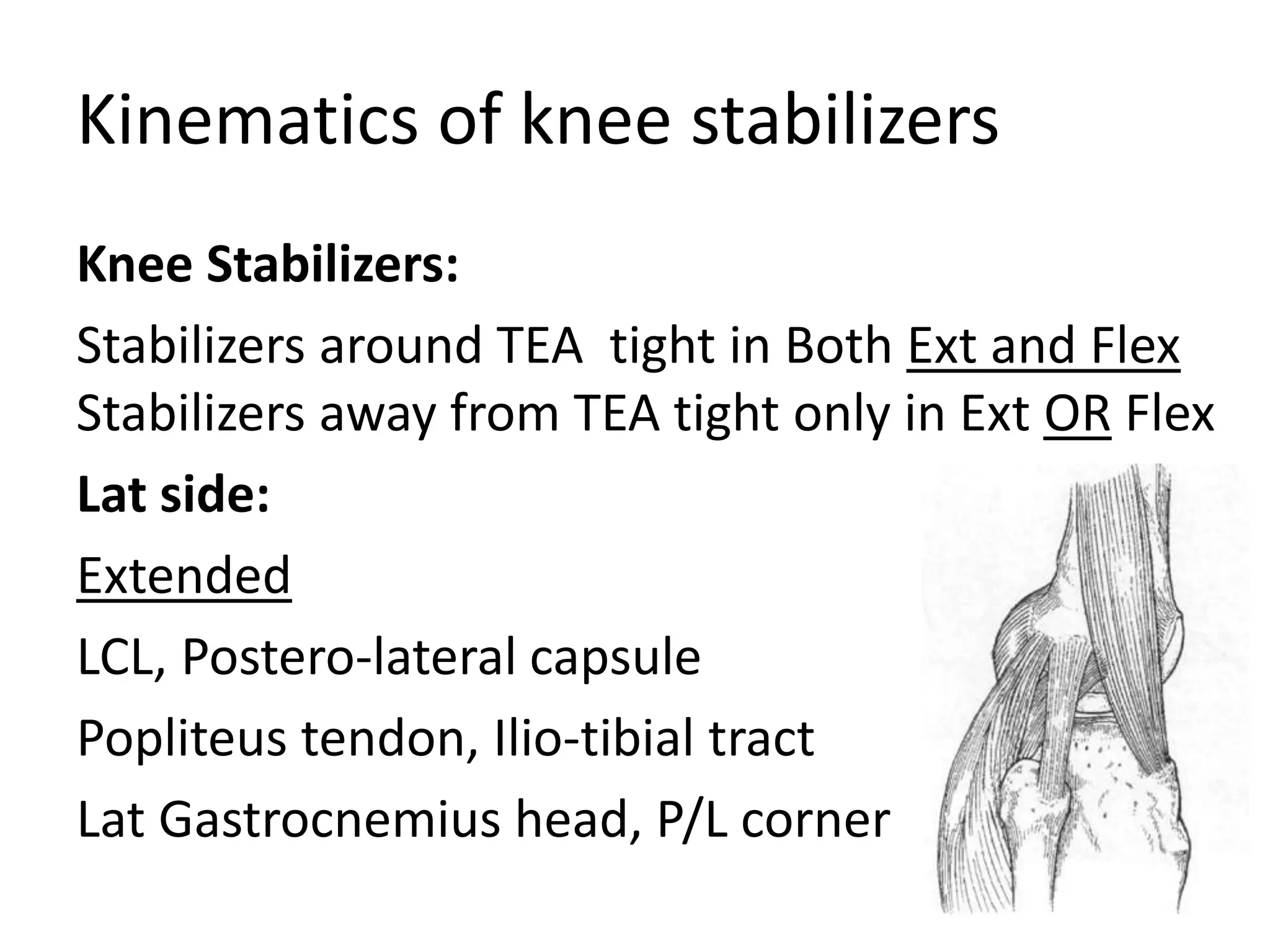 Kinematics of knee stabilizers

Knee Stabilizers:

Stabilizers around TEA tight in Both Ext and Flex
Stabilizers away from TEA tight only in Ext OR Flex

Lat side:

Extended

LCL, Postero-lateral capsule

Popliteus tendon, Ilio-tibial tract

Lat Gastrocnemius head, P/L corner